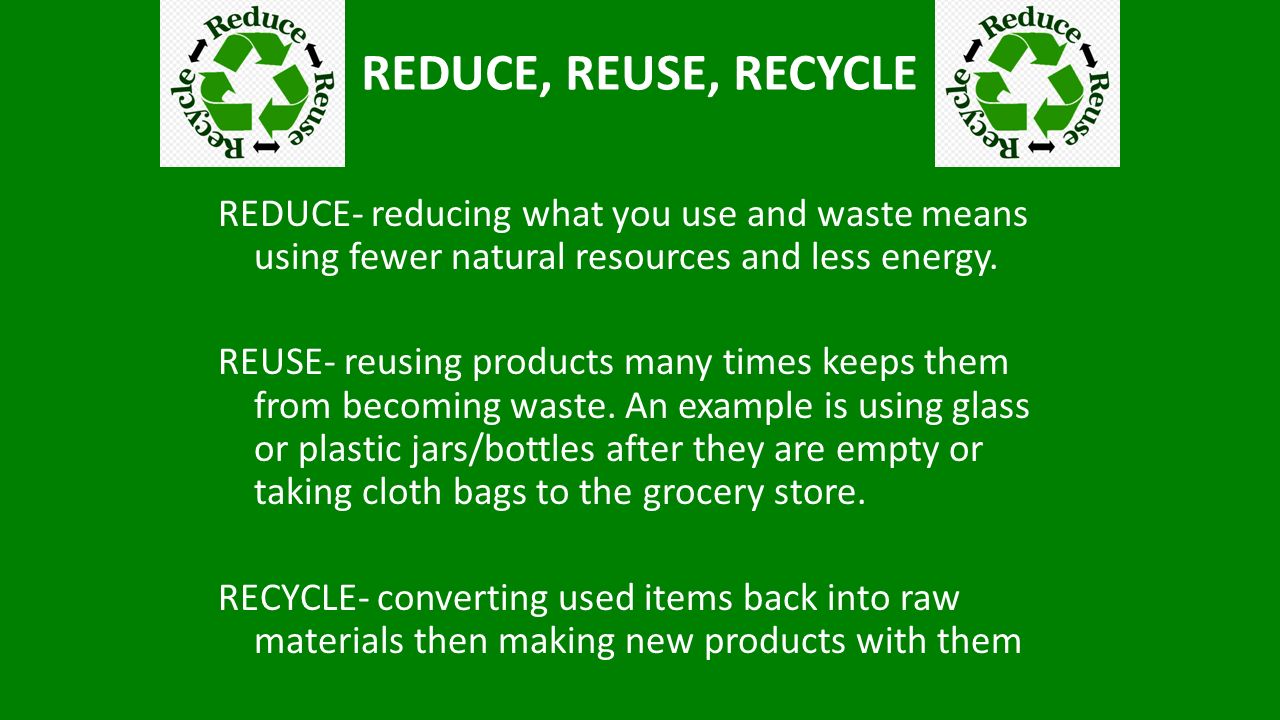 Reduce
Reuse
Recycle

REDUCE, REUSE, RECYCLE

Reduce
Reuse
Recycle

REDUCE- reducing what you use and waste means using fewer natural resources and less energy.

REUSE- reusing products many times keeps them from becoming waste. An example is using glass or plastic jars/bottles after they are empty or taking cloth bags to the grocery store.

RECYCLE- converting used items back into raw materials then making new products with them